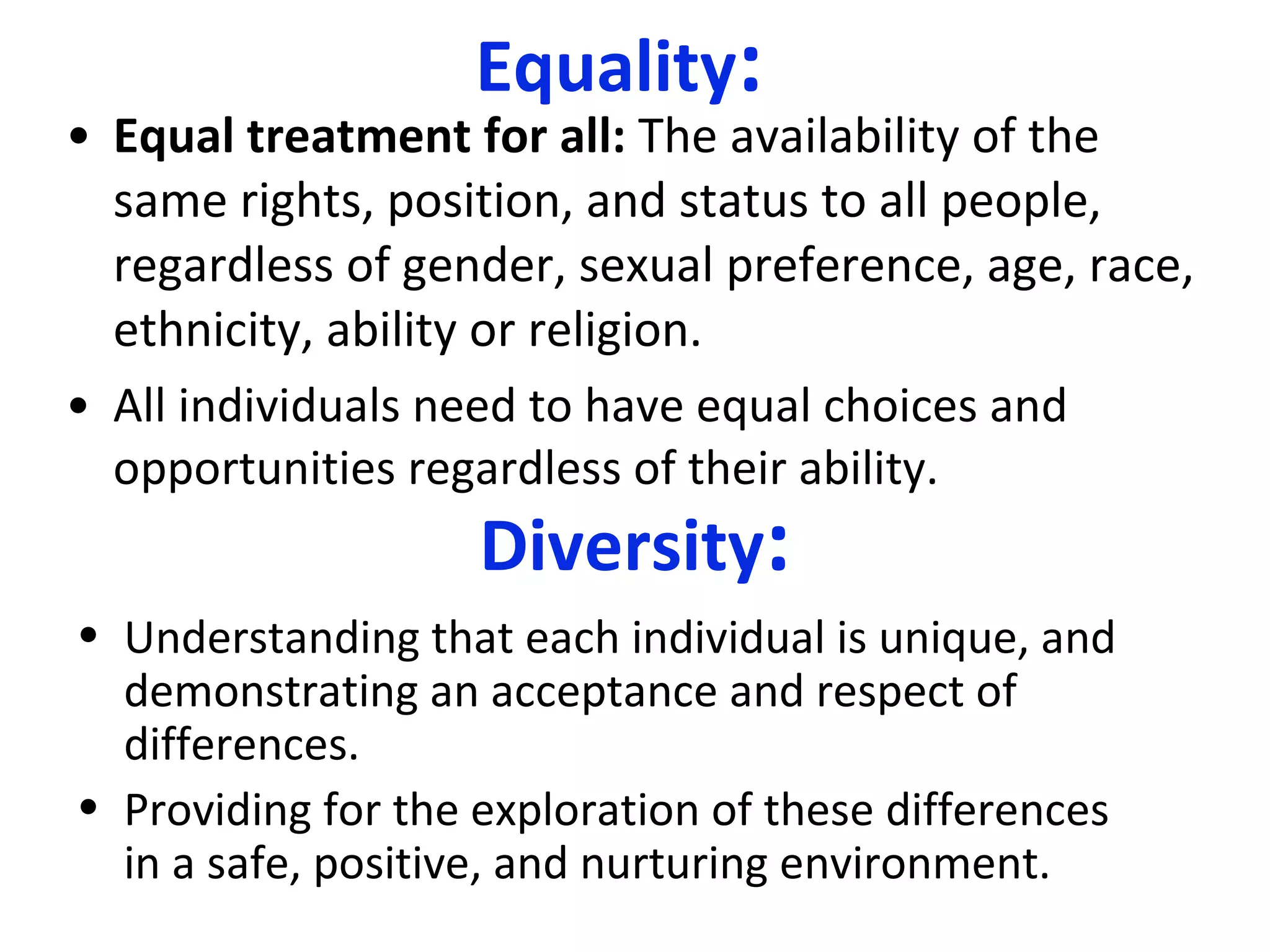 Equality:

• Equal treatment for all: The availability of the same rights, position, and status to all people, regardless of gender, sexual preference, age, race, ethnicity, ability or religion.

• All individuals need to have equal choices and opportunities regardless of their ability.

Diversity:

• Understanding that each individual is unique, and demonstrating an acceptance and respect of differences.

• Providing for the exploration of these differences in a safe, positive, and nurturing environment.